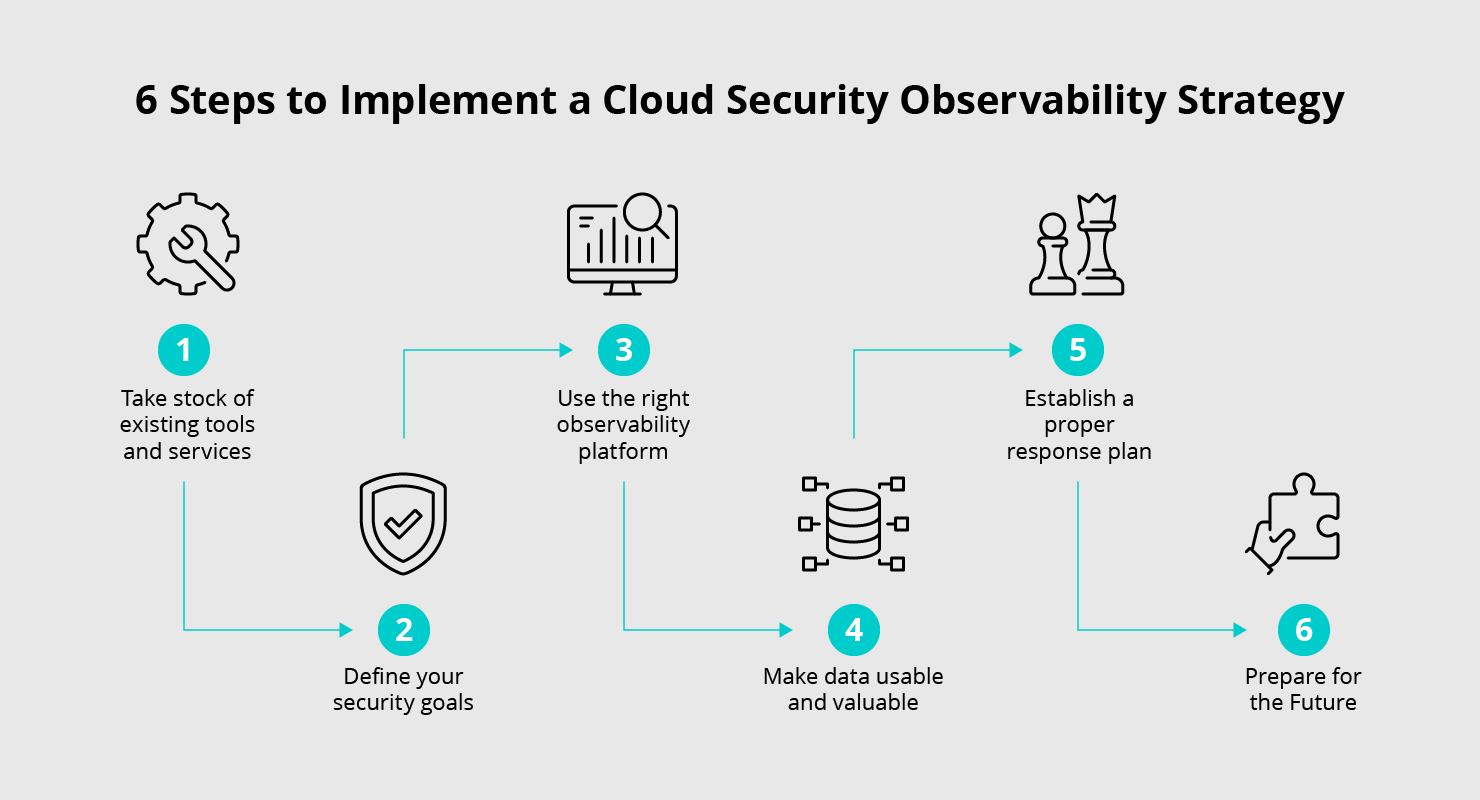 6 Steps to Implement a Cloud Security Observability Strategy

1
Take stock of existing tools and services

2
Define your security goals

3
Use the right observability platform

4
Make data usable and valuable

5
Establish a proper response plan

6
Prepare for the Future